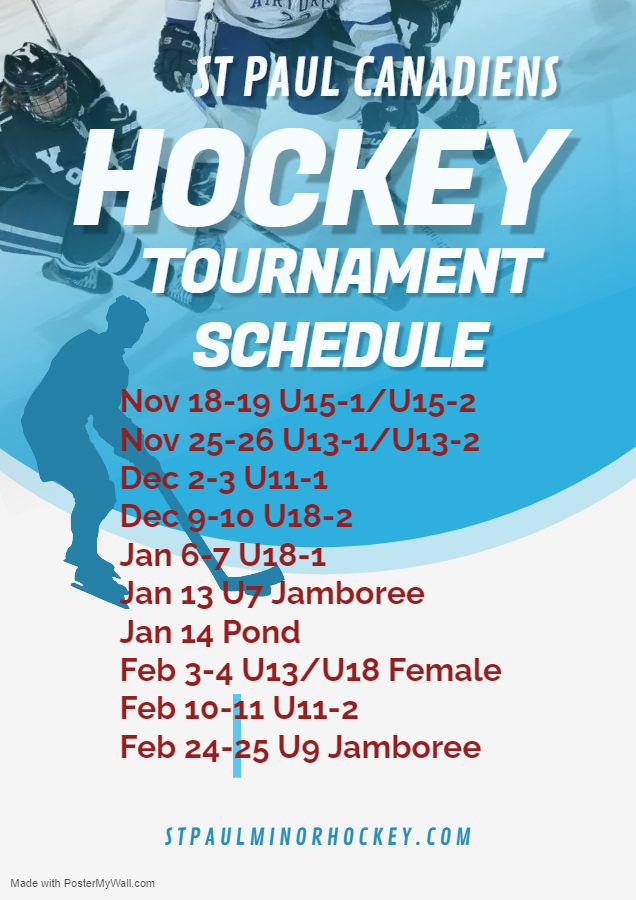 ST PAUL CANADIENS
HOCKEY
TOURNAMENT
SCHEDULE

Nov 18-19 U15-1/U15-2
Nov 25-26 U13-1/U13-2
Dec 2-3 U11-1
Dec 9-10 U18-2
Jan 6-7 U18-1
Jan 13 U7 Jamboree
Jan 14 Pond
Feb 3-4 U13/U18 Female
Feb 10-11 U11-2
Feb 24-25 U9 Jamboree

STPAULMINORHOCKEY.COM

Made with PosterMyWall.com